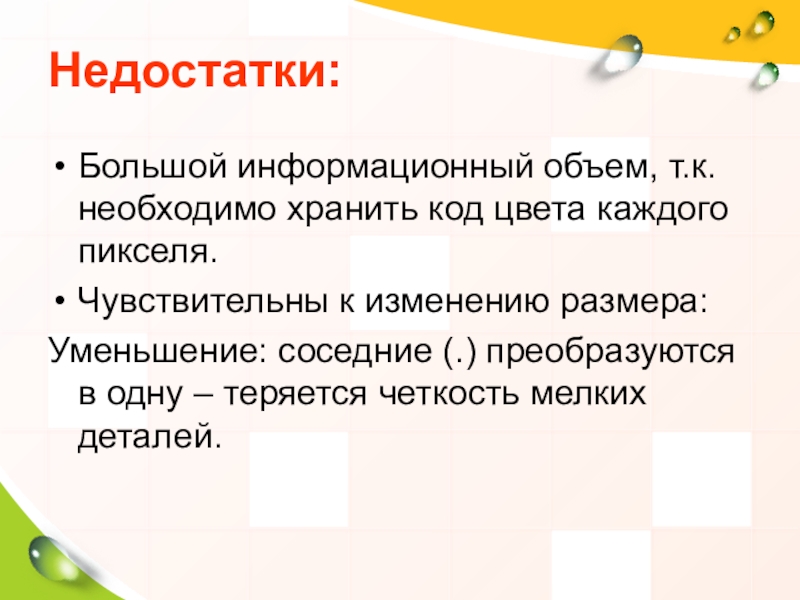 Недостатки:

• Большой информационный объем, т.к. необходимо хранить код цвета каждого пикселя.

• Чувствительны к изменению размера:

Уменьшение: соседние (.) преобразуются в одну – теряется четкость мелких деталей.